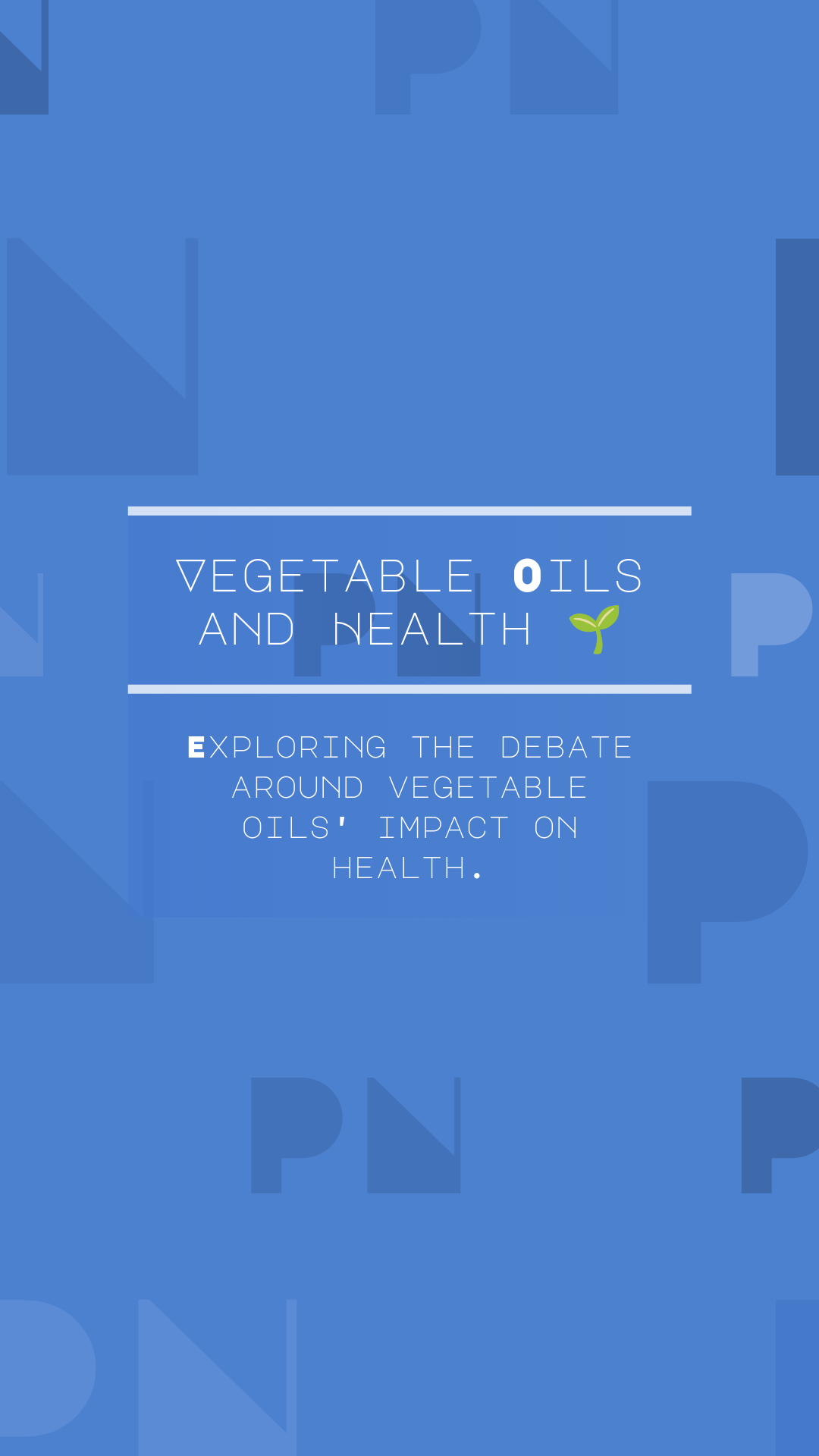 VEGETABLE OILS AND HEALTH 🌱

EXPLORING THE DEBATE AROUND VEGETABLE OILS' IMPACT ON HEALTH.